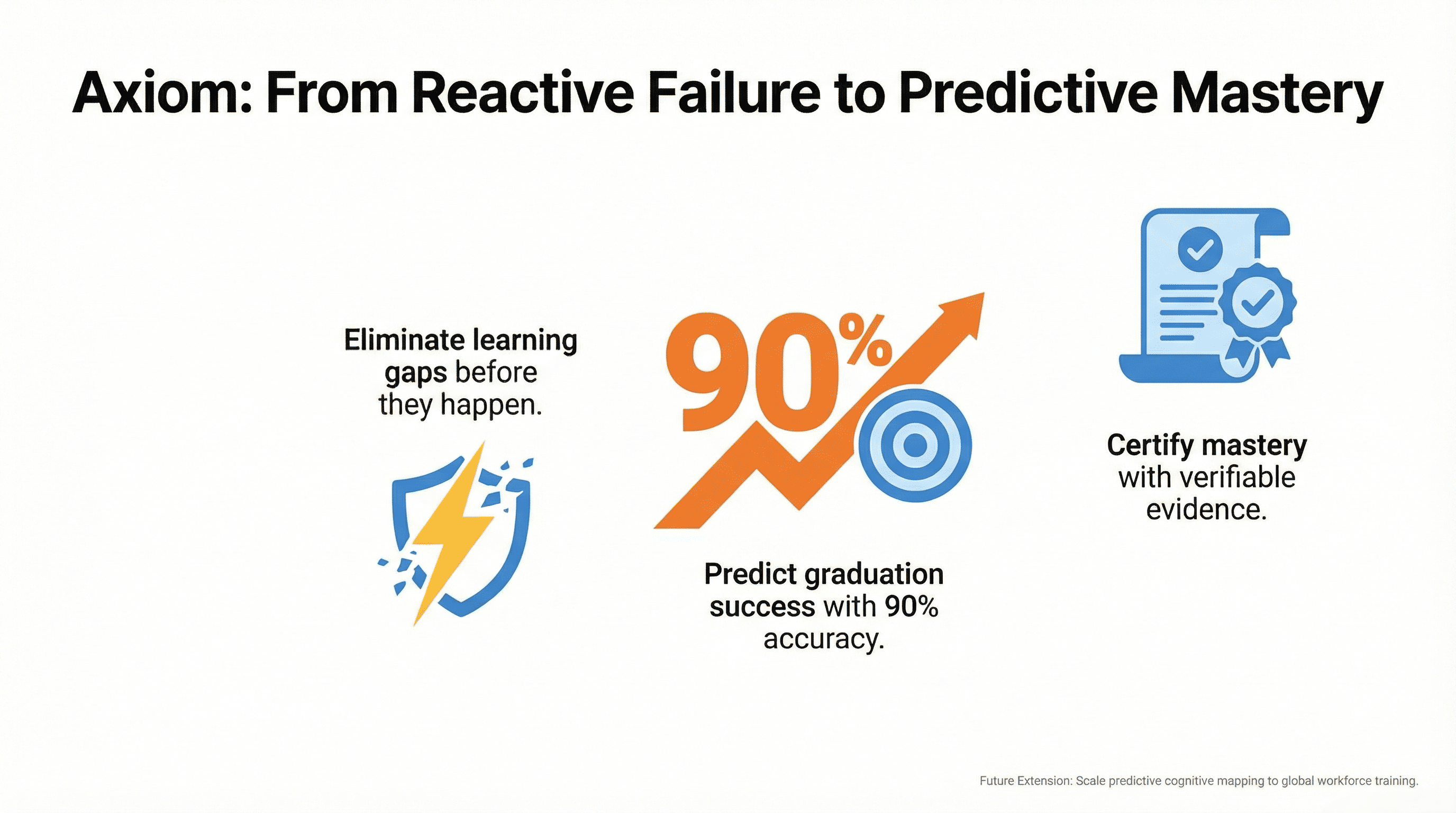 Axiom: From Reactive Failure to Predictive Mastery

Eliminate learning gaps before they happen.

90%

Predict graduation success with 90% accuracy.

Certify mastery with verifiable evidence.

Future Extension: Scale predictive cognitive mapping to global workforce training.